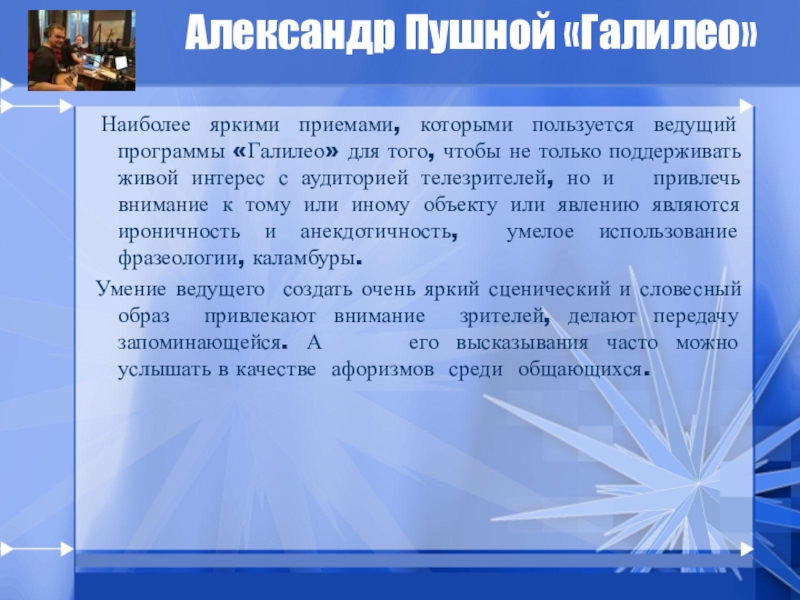 Александр Пушной «Галилео»

Наиболее яркими приемами, которыми пользуется ведущий программы «Галилео» для того, чтобы не только поддерживать живой интерес с аудиторией телезрителей, но и привлечь внимание к тому или иному объекту или явлению являются ироничность и анекдотичность, умелое использование фразеологии, каламбуры.

Умение ведущего создать очень яркий сценический и словесный образ привлекают внимание зрителей, делают передачу запоминающейся. А его высказывания часто можно услышать в качестве афоризмов среди общающихся.